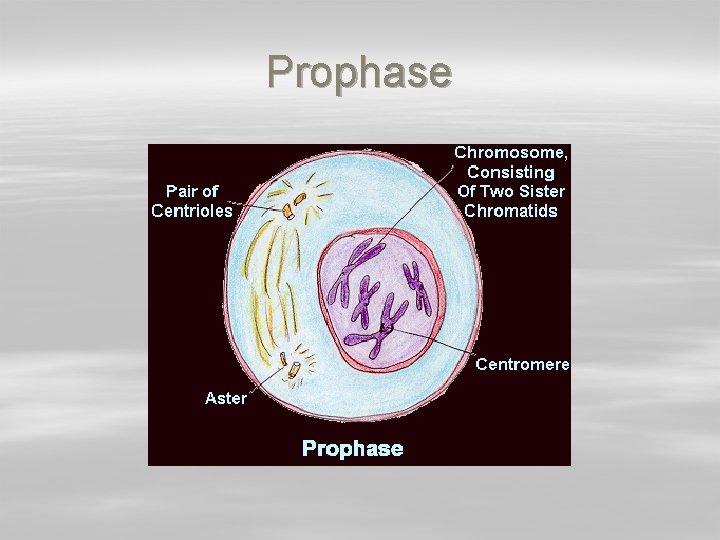 Prophase

Pair of Centrioles

Chromosome, Consisting Of Two Sister Chromatids

Centromere

Aster

Prophase